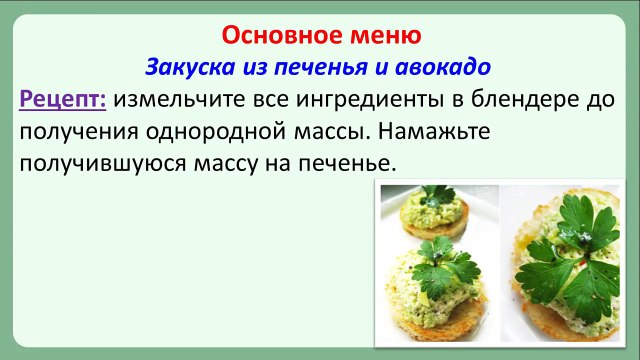 Основное меню

Закуска из печенья и авокадо

Рецепт: измельчите все ингредиенты в блендере до получения однородной массы. Намажьте получившуюся массу на печенье.